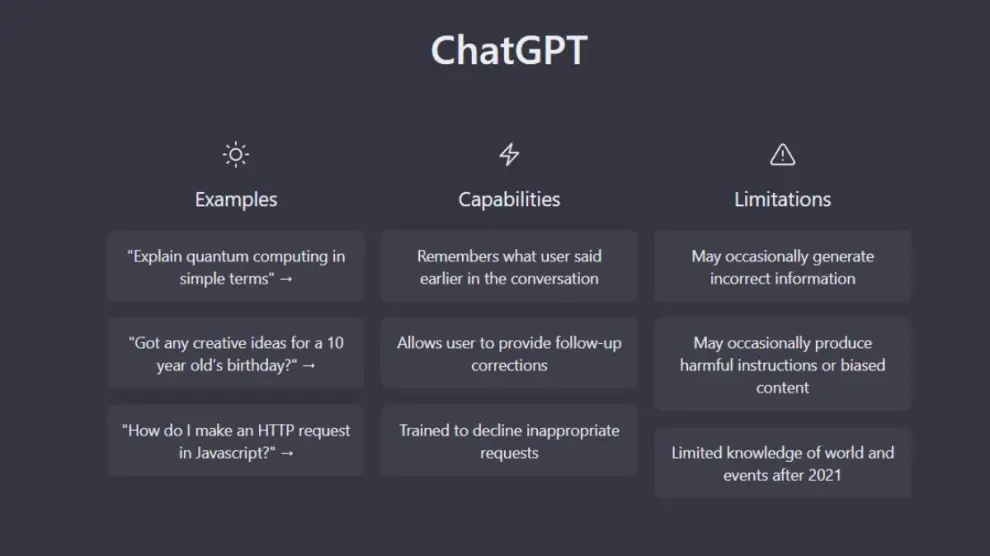 ChatGPT

Examples

"Explain quantum computing in simple terms" →

"Got any creative ideas for a 10 year old's birthday?" →

"How do I make an HTTP request in Javascript?" →

Capabilities

Remembers what user said earlier in the conversation

Allows user to provide follow-up corrections

Trained to decline inappropriate requests

Limitations

May occasionally generate incorrect information

May occasionally produce harmful instructions or biased content

Limited knowledge of world and events after 2021